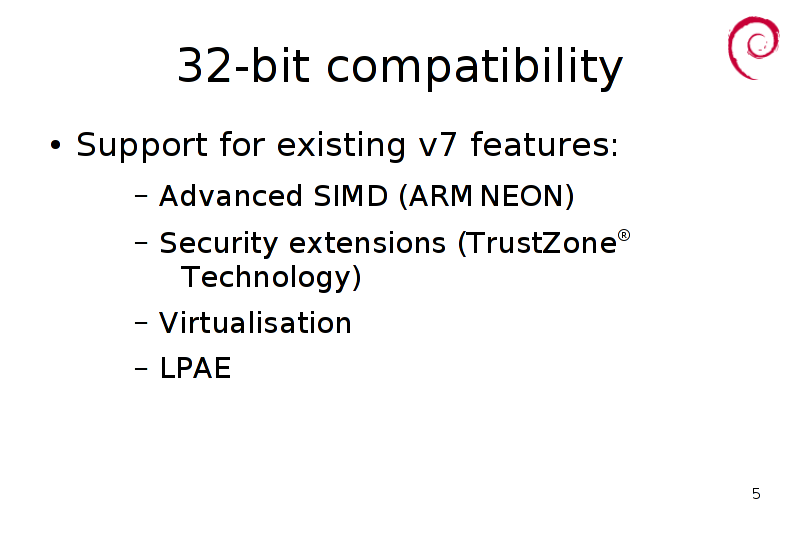 32-bit compatibility

• Support for existing v7 features:

– Advanced SIMD (ARM NEON)

– Security extensions (TrustZone® Technology)

– Virtualisation

– LPAE

5